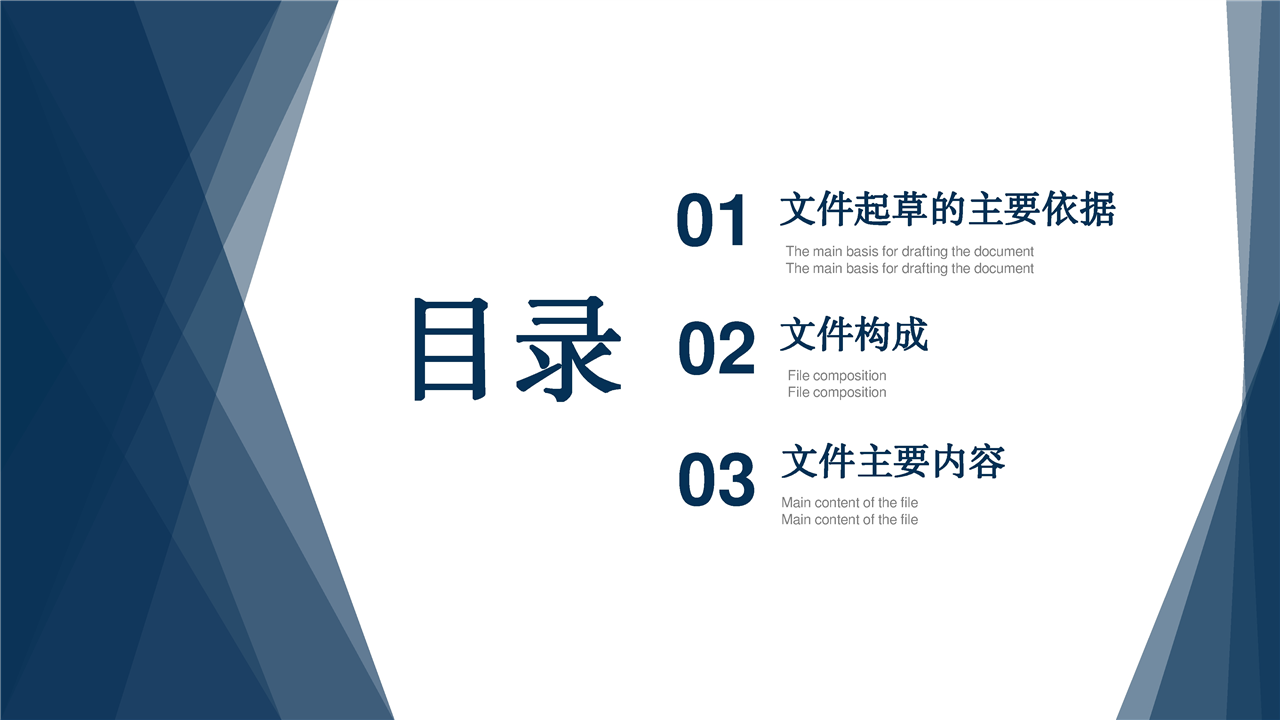 目录

01 文件起草的主要依据

The main basis for drafting the document
The main basis for drafting the document

02 文件构成

File composition
File composition

03 文件主要内容

Main content of the file
Main content of the file